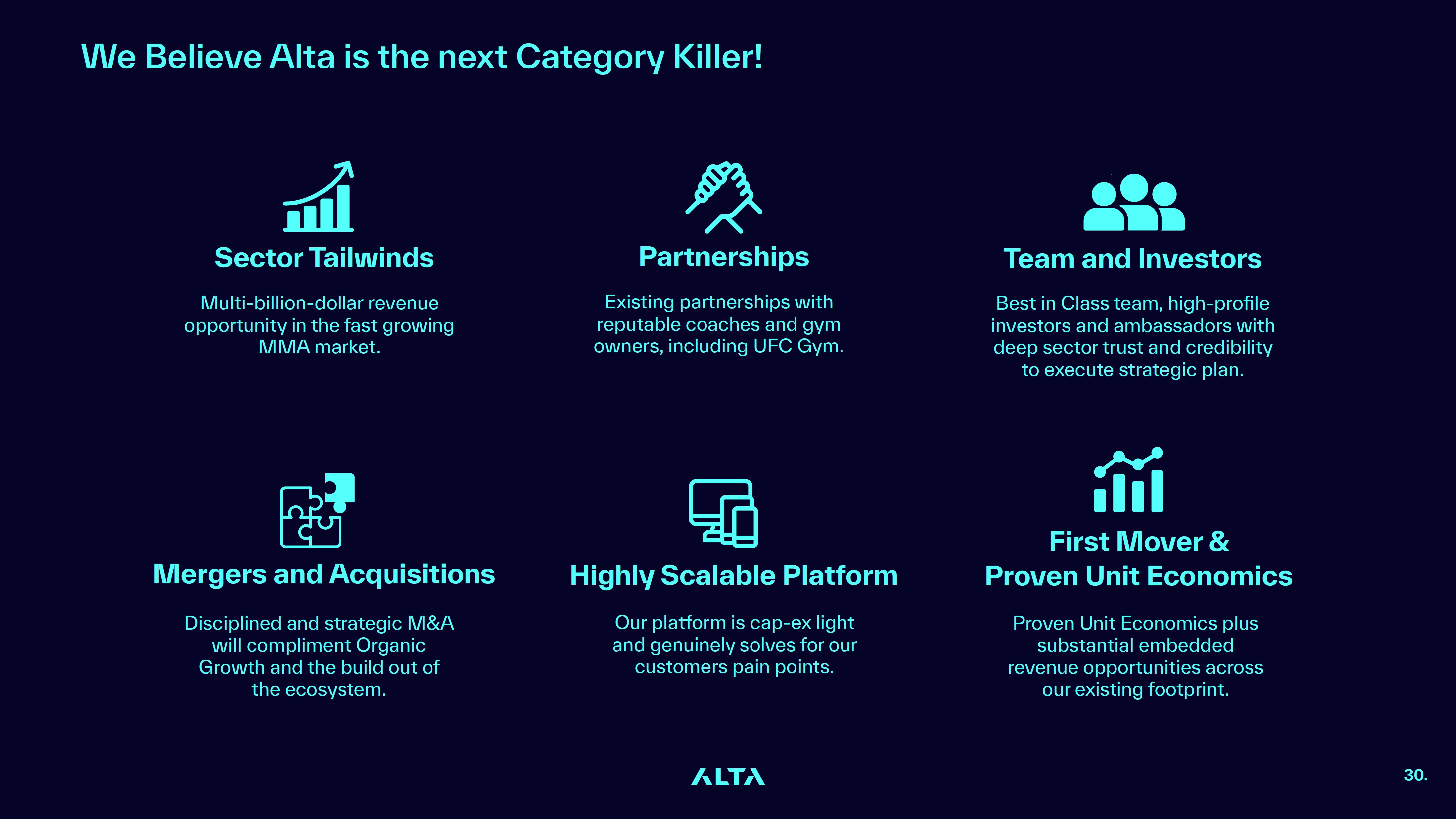 We Believe Alta is the next Category Killer!

Sector Tailwinds

Multi-billion-dollar revenue opportunity in the fast growing MMA market.

Partnerships

Existing partnerships with reputable coaches and gym owners, including UFC Gym.

Team and Investors

Best in Class team, high-profile investors and ambassadors with deep sector trust and credibility to execute strategic plan.

Mergers and Acquisitions

Disciplined and strategic M&A will compliment Organic Growth and the build out of the ecosystem.

Highly Scalable Platform

Our platform is cap-ex light and genuinely solves for our customers pain points.

First Mover & Proven Unit Economics

Proven Unit Economics plus substantial embedded revenue opportunities across our existing footprint.

ALTA

30.